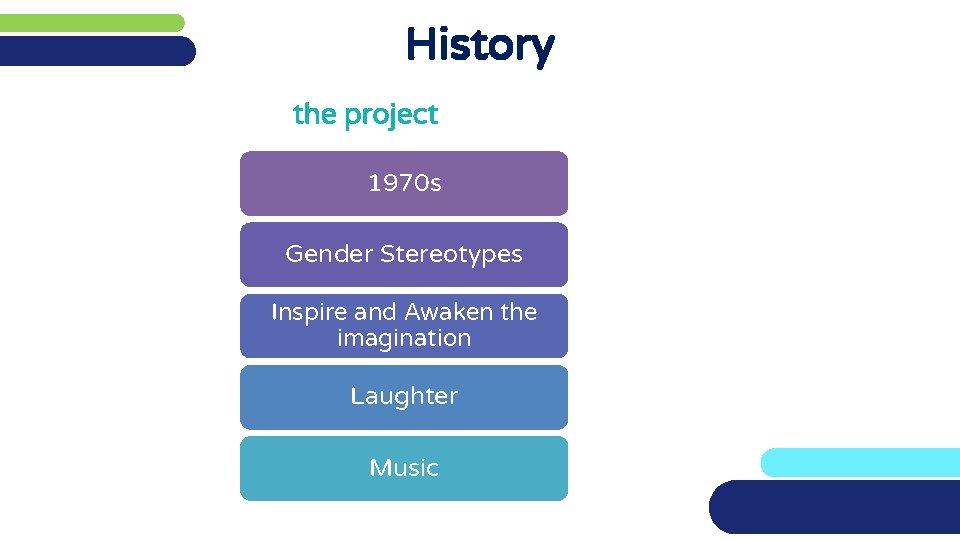 History

the project

1970s

Gender Stereotypes

Inspire and Awaken the imagination

Laughter

Music